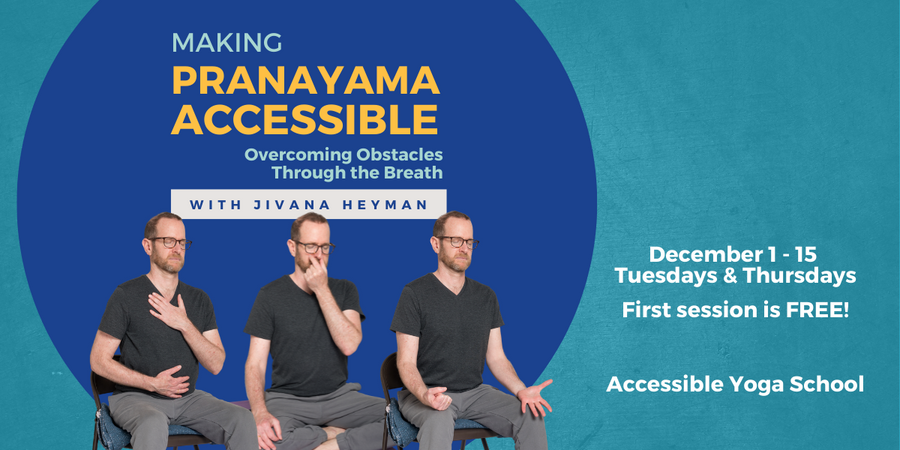 MAKING
PRANAYAMA ACCESSIBLE
Overcoming Obstacles Through the Breath

WITH JIVANA HEYMAN

December 1 - 15
Tuesdays & Thursdays

First session is FREE!

Accessible Yoga School